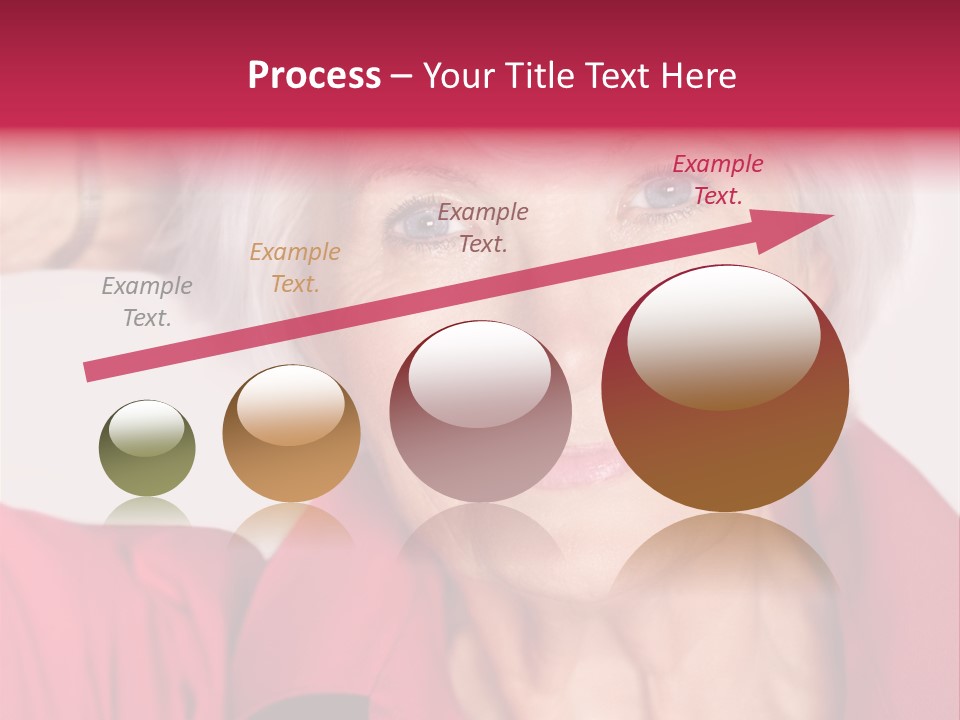 Process – Your Title Text Here

Example Text.

Example Text.

Example Text.

Example Text.